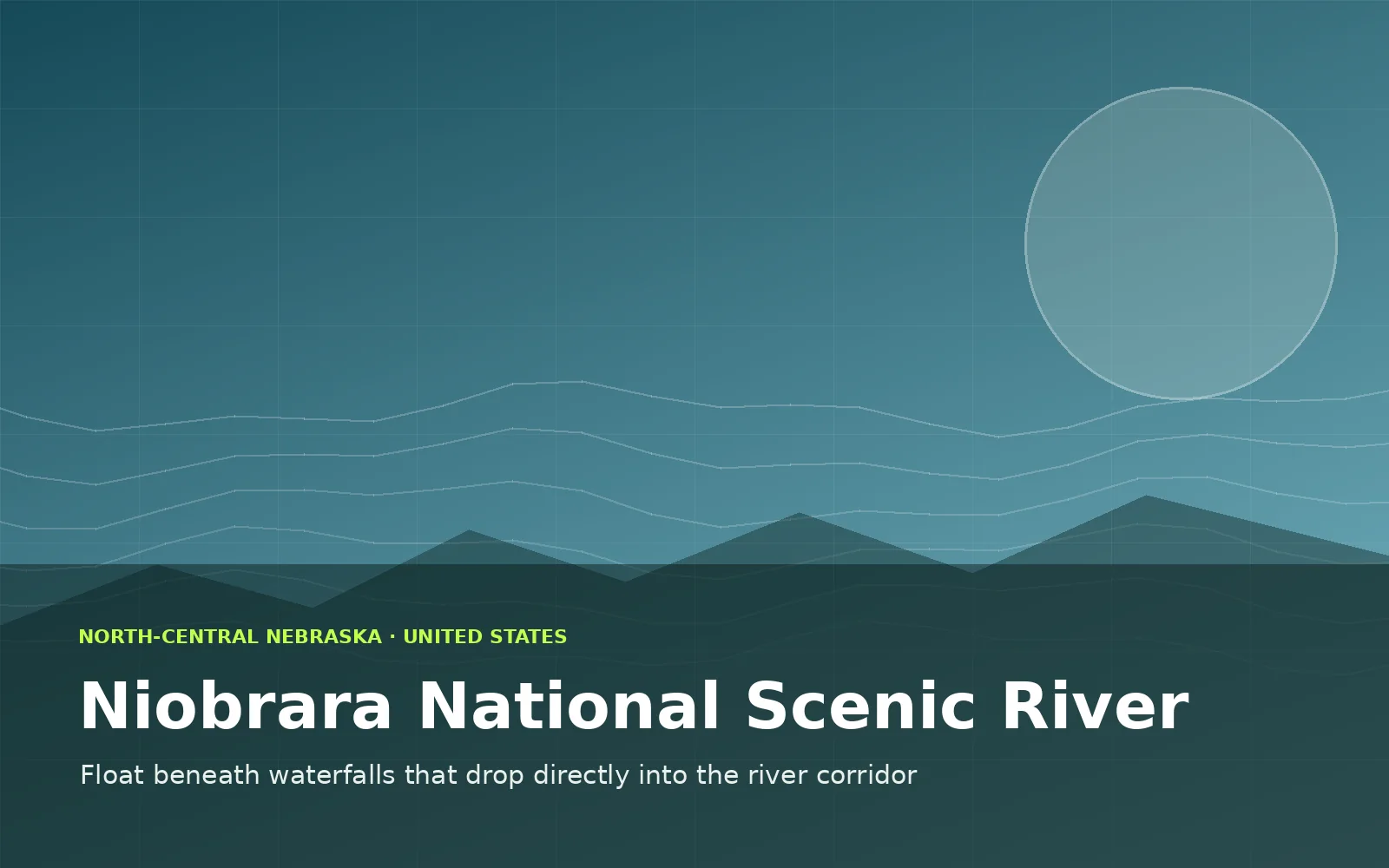 NORTH-CENTRAL NEBRASKA · UNITED STATES

Niobrara National Scenic River

Float beneath waterfalls that drop directly into the river corridor